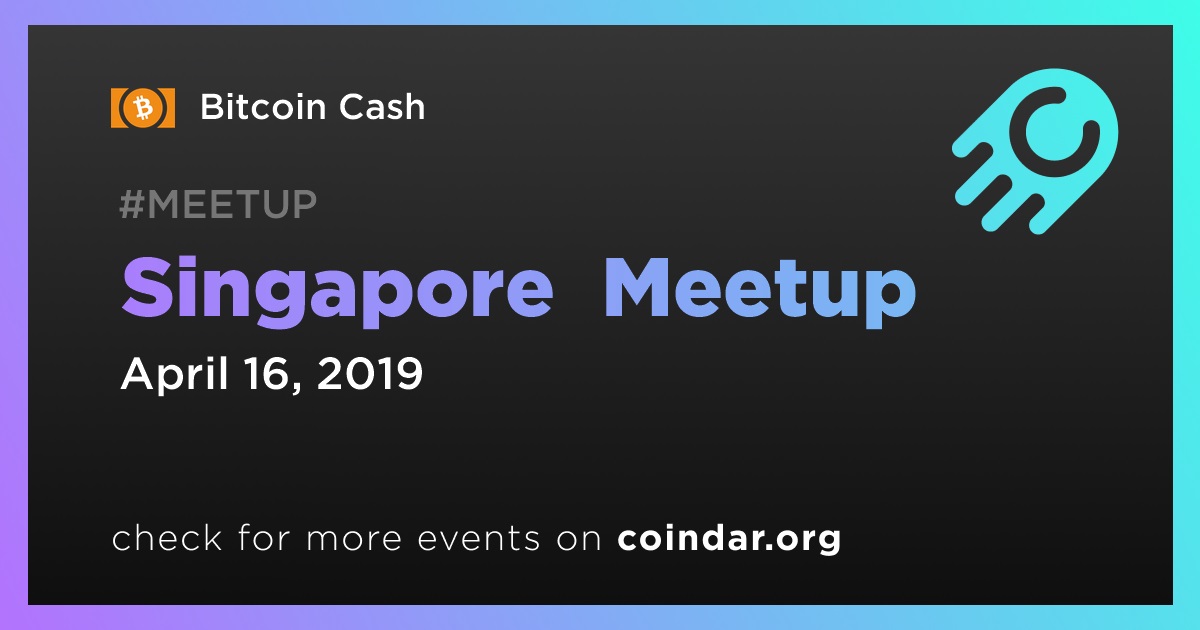 Bitcoin Cash

#MEETUP

Singapore Meetup

April 16, 2019

check for more events on coindar.org